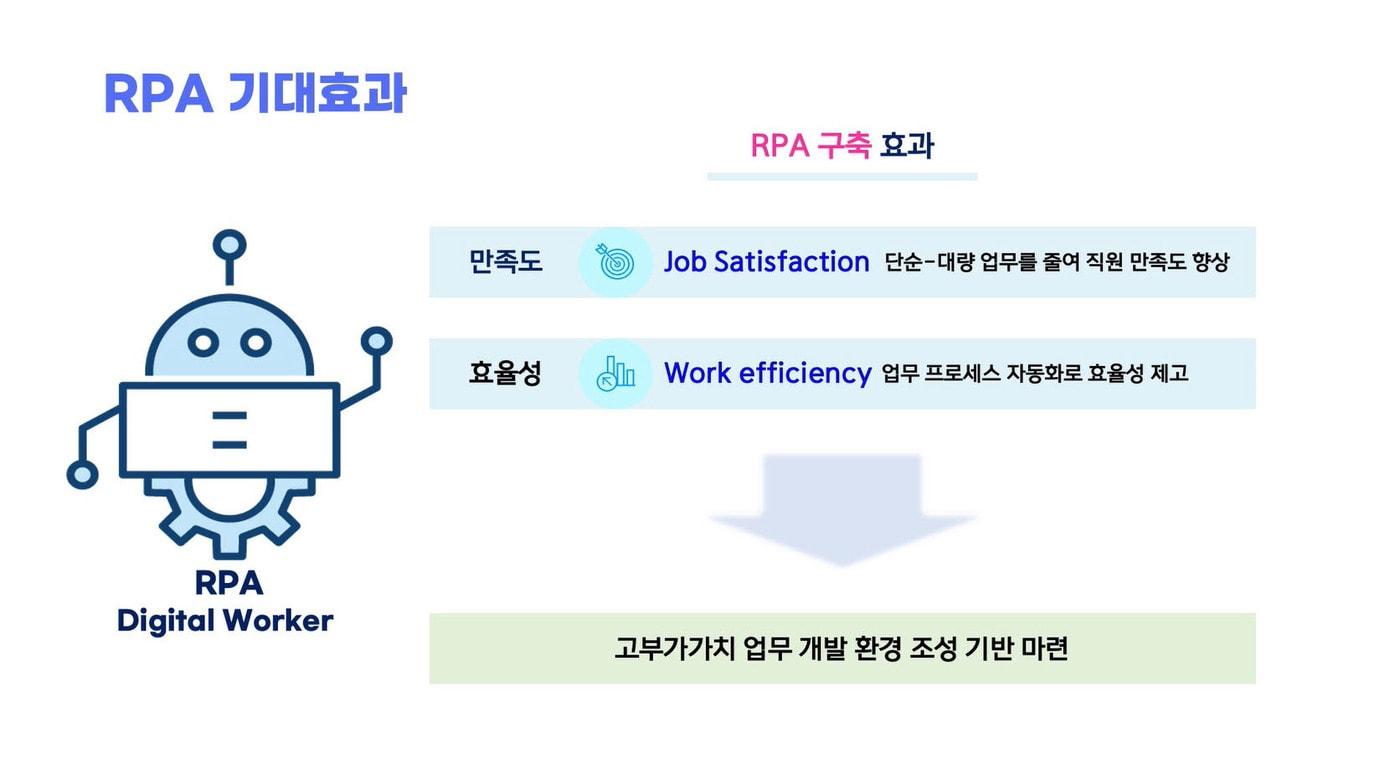 RPA 기대효과

RPA 구축 효과

RPA
Digital Worker

만족도 Job Satisfaction 단순-대량 업무를 줄여 직원 만족도 향상

효율성 Work efficiency 업무 프로세스 자동화로 효율성 제고

고부가가치 업무 개발 환경 조성 기반 마련